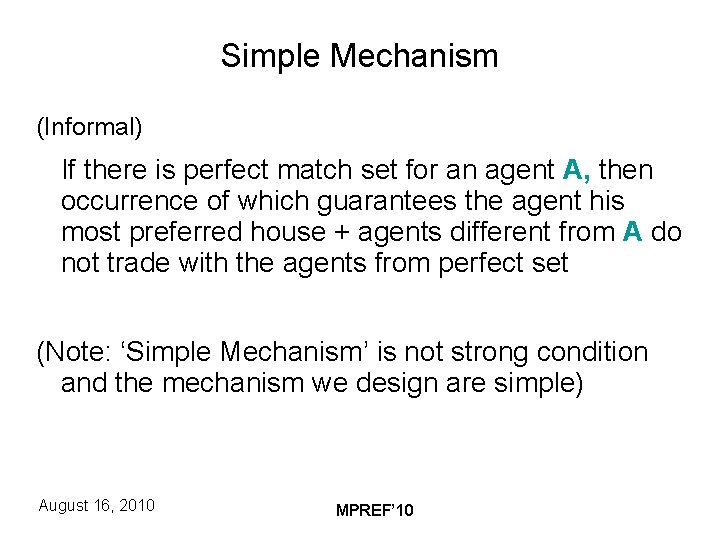 Simple Mechanism

(Informal)

If there is perfect match set for an agent A, then occurrence of which guarantees the agent his most preferred house + agents different from A do not trade with the agents from perfect set

(Note: ‘Simple Mechanism’ is not strong condition and the mechanism we design are simple)

August 16, 2010

MPREF’10